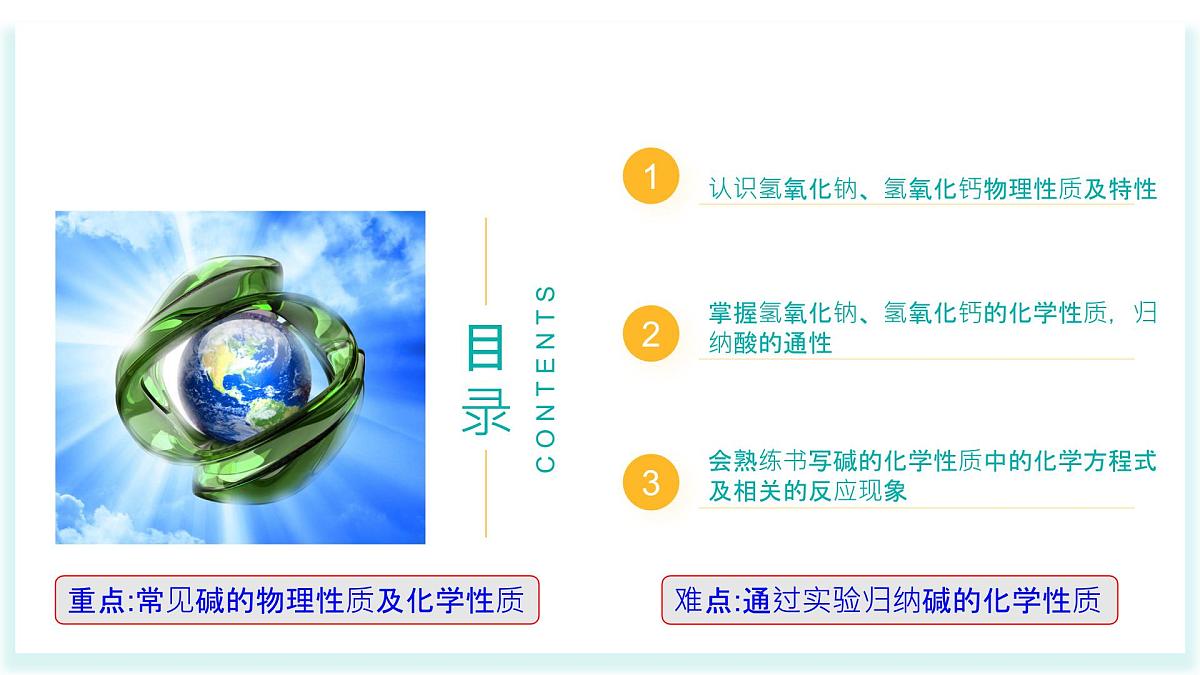 目录
CONTENTS

1 认识氢氧化钠、氢氧化钙物理性质及特性

2 掌握氢氧化钠、氢氧化钙的化学性质，归纳酸的通性

3 会熟练书写碱的化学性质中的化学方程式及相关的反应现象

重点:常见碱的物理性质及化学性质

难点:通过实验归纳碱的化学性质